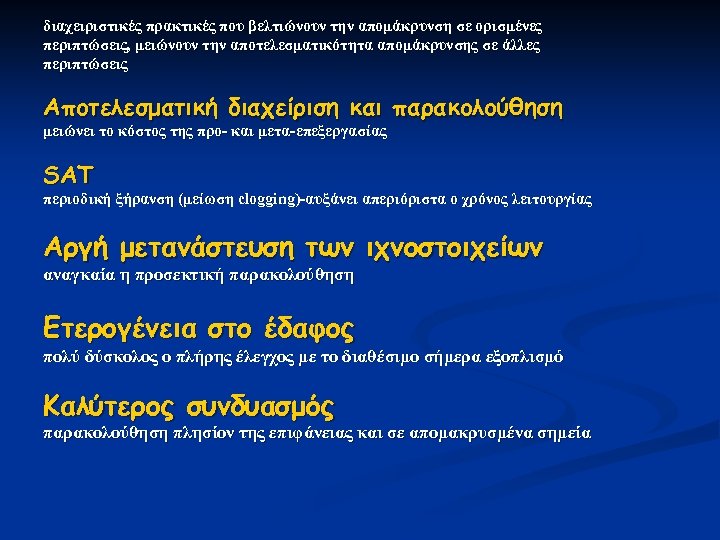 διαχειριστικές πρακτικές που βελτιώνουν την απομάκρυνση σε ορισμένες περιπτώσεις, μειώνουν την αποτελεσματικότητα απομάκρυνσης σε άλλες περιπτώσεις

Αποτελεσματική διαχείριση και παρακολούθηση
μειώνει το κόστος της προ- και μετα-επεξεργασίας

SAT
περιοδική ξήρανση (μείωση clogging)-αυξάνει απεριόριστα ο χρόνος λειτουργίας

Αργή μετανάστευση των ιχνοστοιχείων
αναγκαία η προσεκτική παρακολούθηση

Ετερογένεια στο έδαφος
πολύ δύσκολος ο πλήρης έλεγχος με το διαθέσιμο σήμερα εξοπλισμό

Καλύτερος συνδυασμός
παρακολούθηση πλησίον της επιφάνειας και σε απομακρυσμένα σημεία